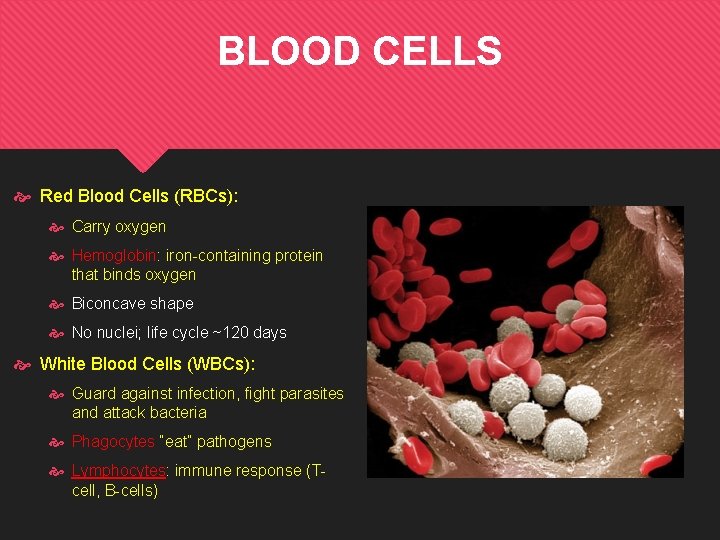 BLOOD CELLS

Red Blood Cells (RBCs):

Carry oxygen

Hemoglobin: iron-containing protein that binds oxygen

Biconcave shape

No nuclei; life cycle ~120 days

White Blood Cells (WBCs):

Guard against infection, fight parasites and attack bacteria

Phagocytes "eat" pathogens

Lymphocytes: immune response (T-cell, B-cells)